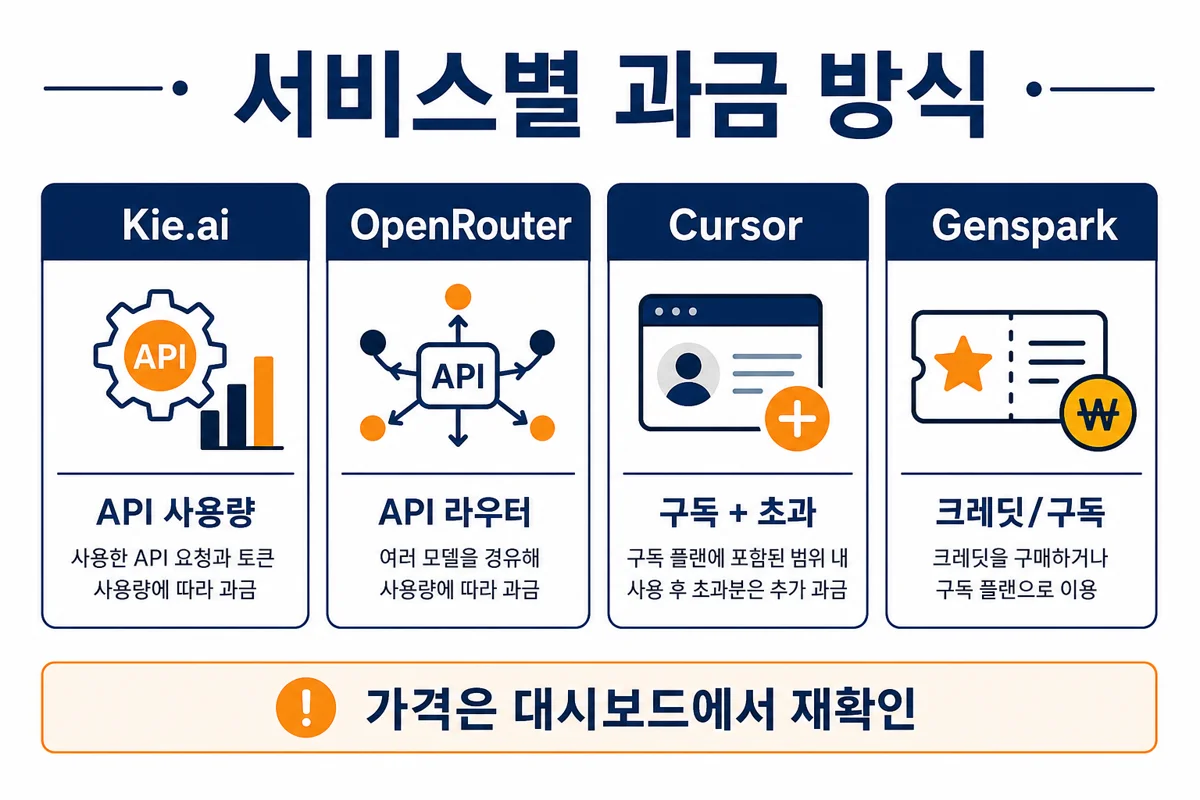 서비스별 과금 방식

Kie.ai

API

API 사용량

사용한 API 요청과 토큰 사용량에 따라 과금

OpenRouter

API

API 라우터

여러 모델을 경유해 사용량에 따라 과금

Cursor

구독 + 초과

구독 플랜에 포함된 범위 내 사용 후 초과분은 추가 과금

Genspark

₩

크레딧/구독

크레딧을 구매하거나 구독 플랜으로 이용

!

가격은 대시보드에서 재확인